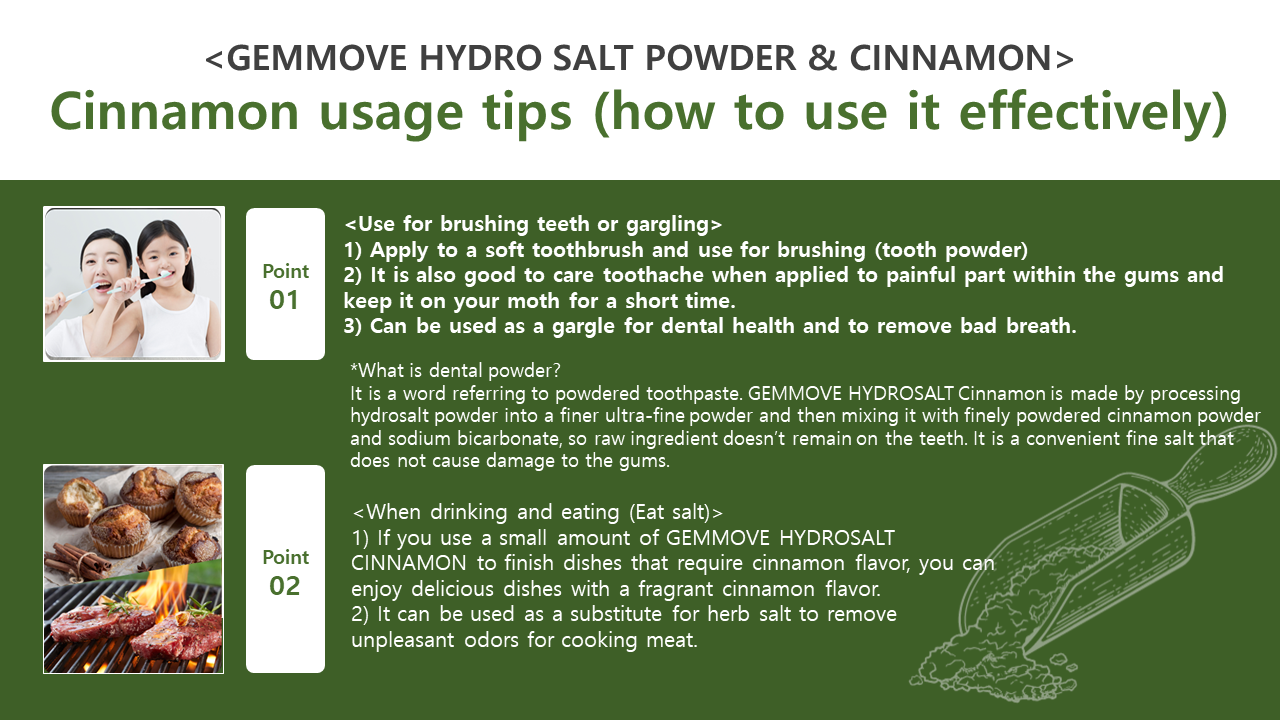 <GEMMOVE HYDRO SALT POWDER & CINNAMON>
Cinnamon usage tips (how to use it effectively)

Point 01

<Use for brushing teeth or gargling>
1) Apply to a soft toothbrush and use for brushing (tooth powder)
2) It is also good to care toothache when applied to painful part within the gums and keep it on your moth for a short time.
3) Can be used as a gargle for dental health and to remove bad breath.

*What is dental powder?
It is a word referring to powdered toothpaste. GEMMOVE HYDROSALT Cinnamon is made by processing hydrosalt powder into a finer ultra-fine powder and then mixing it with finely powdered cinnamon powder and sodium bicarbonate, so raw ingredient doesn't remain on the teeth. It is a convenient fine salt that does not cause damage to the gums.

Point 02

<When drinking and eating (Eat salt)>
1) If you use a small amount of GEMMOVE HYDROSALT CINNAMON to finish dishes that require cinnamon flavor, you can enjoy delicious dishes with a fragrant cinnamon flavor.
2) It can be used as a substitute for herb salt to remove unpleasant odors for cooking meat.